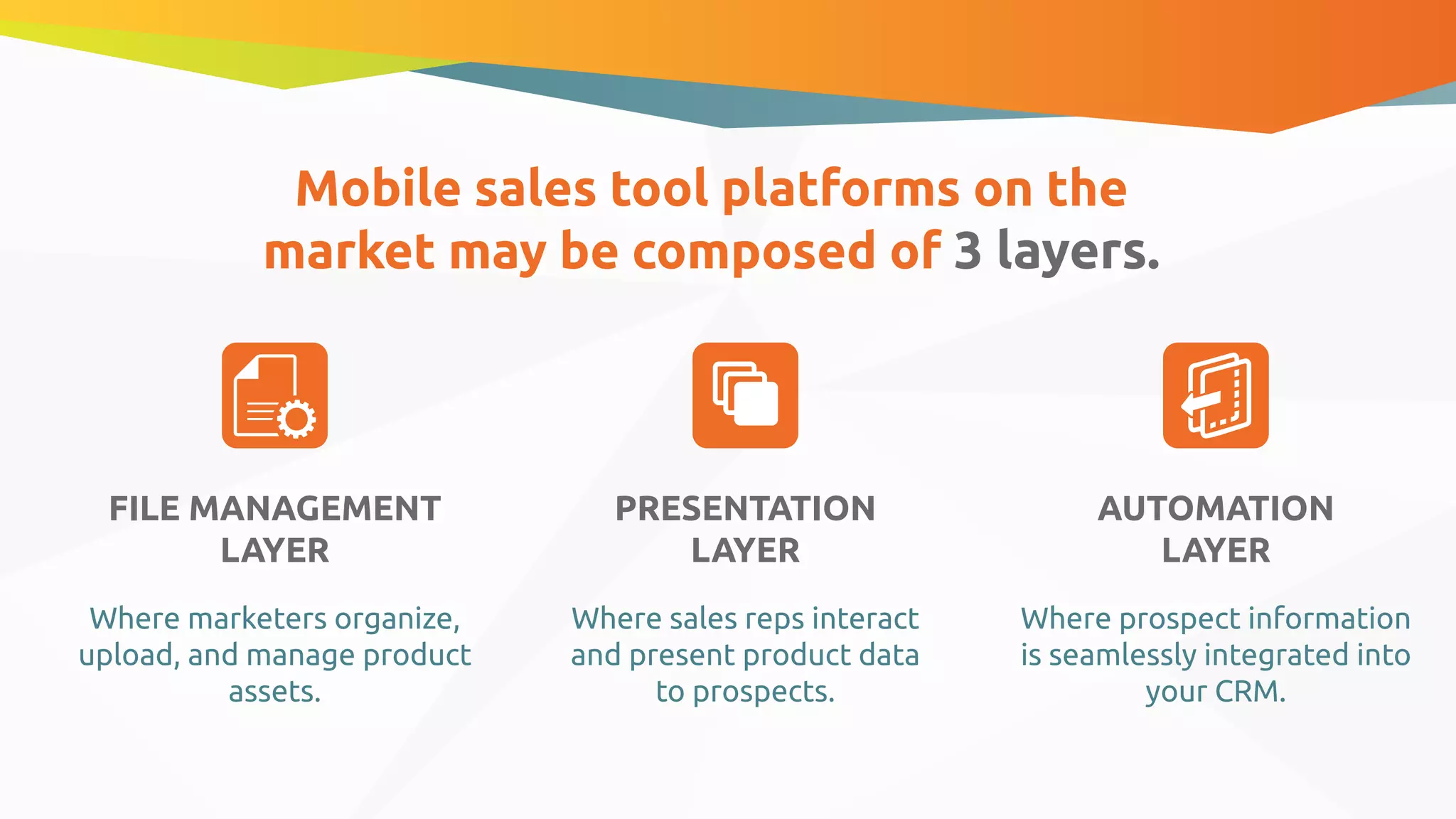 Mobile sales tool platforms on the market may be composed of 3 layers.

FILE MANAGEMENT LAYER

Where marketers organize, upload, and manage product assets.

PRESENTATION LAYER

Where sales reps interact and present product data to prospects.

AUTOMATION LAYER

Where prospect information is seamlessly integrated into your CRM.